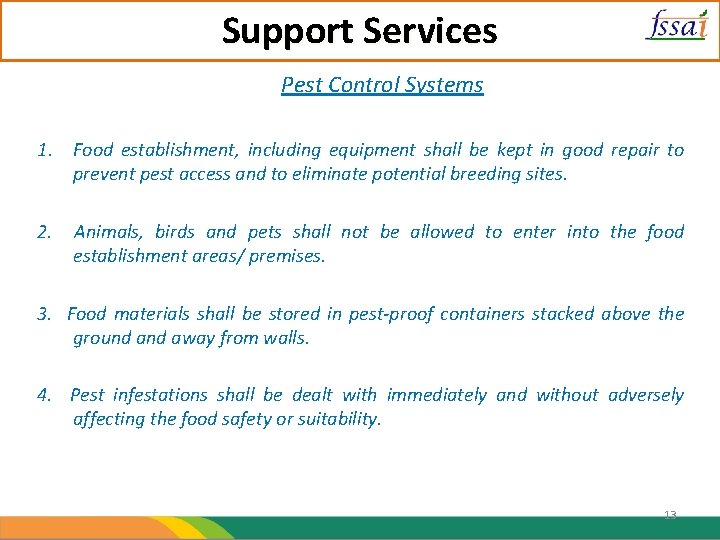 Support Services

fssai

Pest Control Systems

1. Food establishment, including equipment shall be kept in good repair to prevent pest access and to eliminate potential breeding sites.

2. Animals, birds and pets shall not be allowed to enter into the food establishment areas/ premises.

3. Food materials shall be stored in pest-proof containers stacked above the ground and away from walls.

4. Pest infestations shall be dealt with immediately and without adversely affecting the food safety or suitability.

13